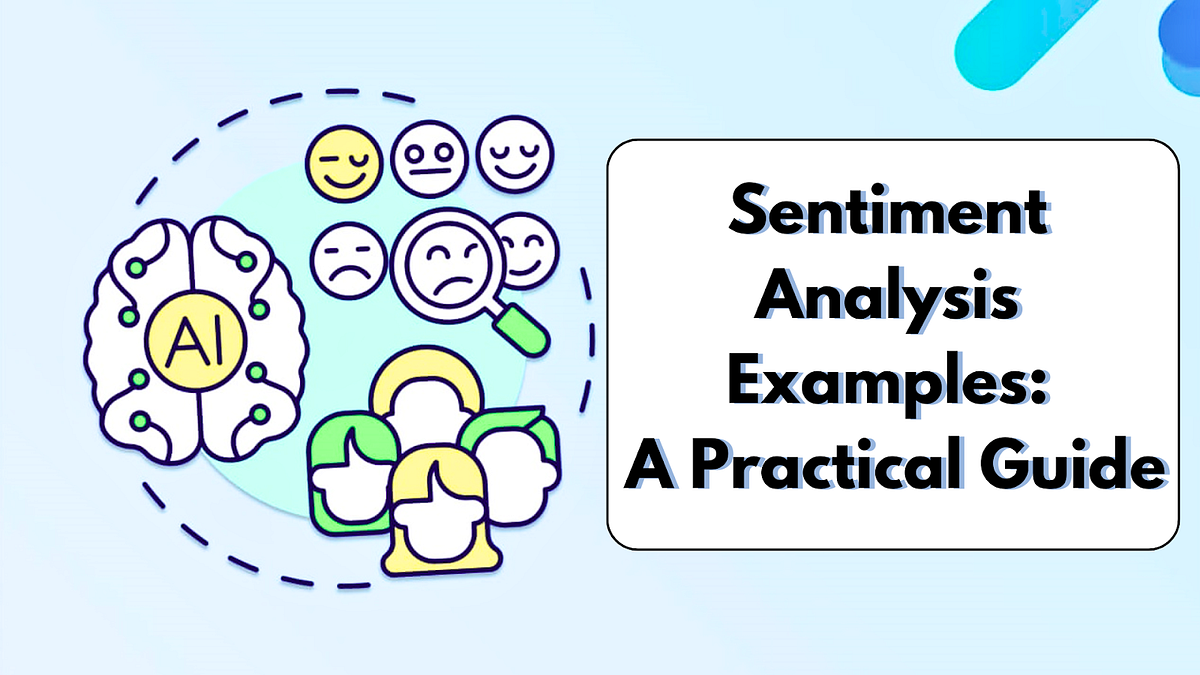 AI

Sentiment Analysis Examples: A Practical Guide